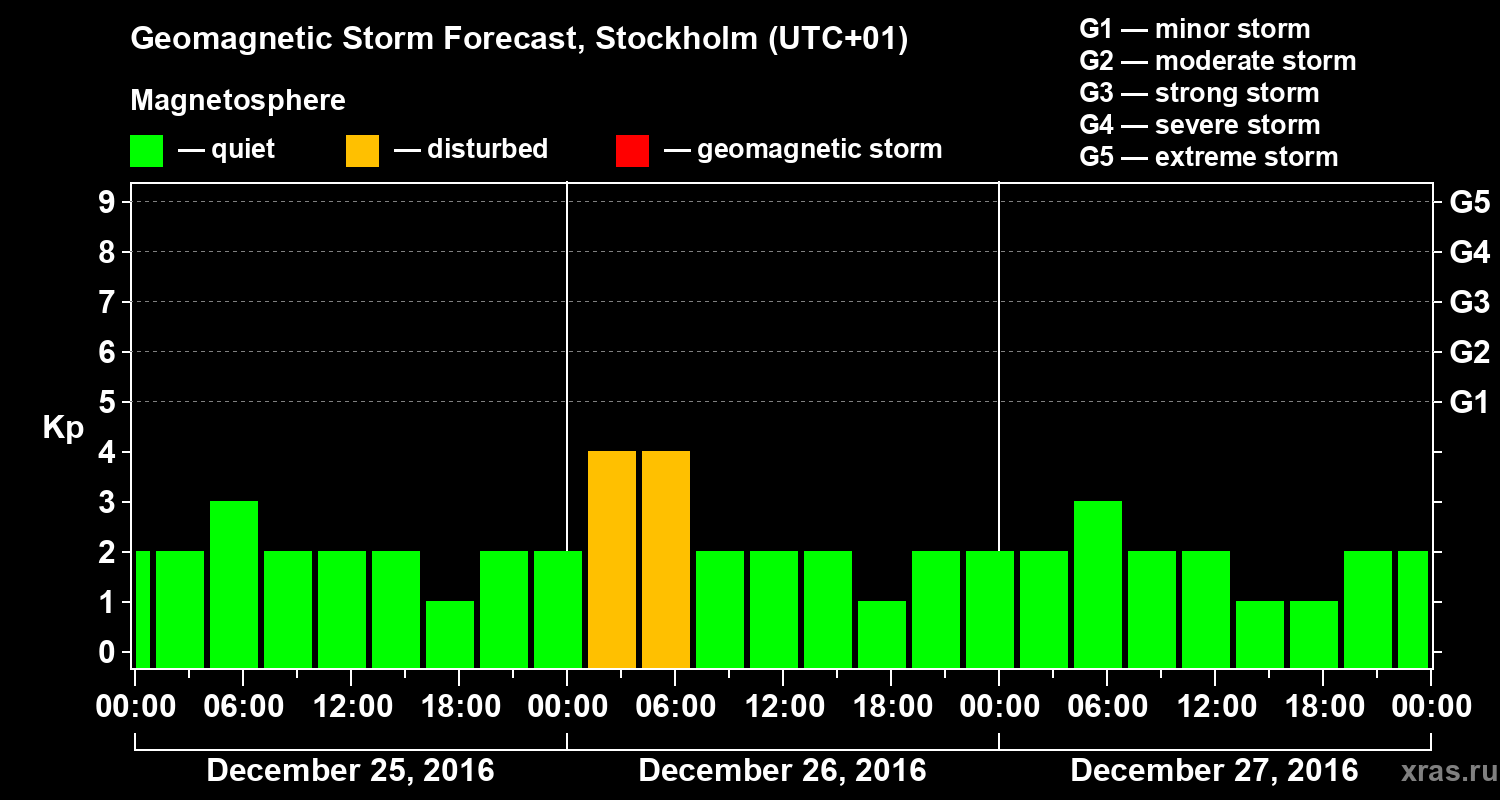 Geomagnetic Storm Forecast, Stockholm (UTC+01)

Magnetosphere

— quiet — disturbed — geomagnetic storm

G1 — minor storm
G2 — moderate storm
G3 — strong storm
G4 — severe storm
G5 — extreme storm

Kp

9 8 7 6 5 4 3 2 1 0

G5 G4 G3 G2 G1

00:00 06:00 12:00 18:00 00:00 06:00 12:00 18:00 00:00 06:00 12:00 18:00 00:00

December 25, 2016 December 26, 2016 December 27, 2016

xras.ru